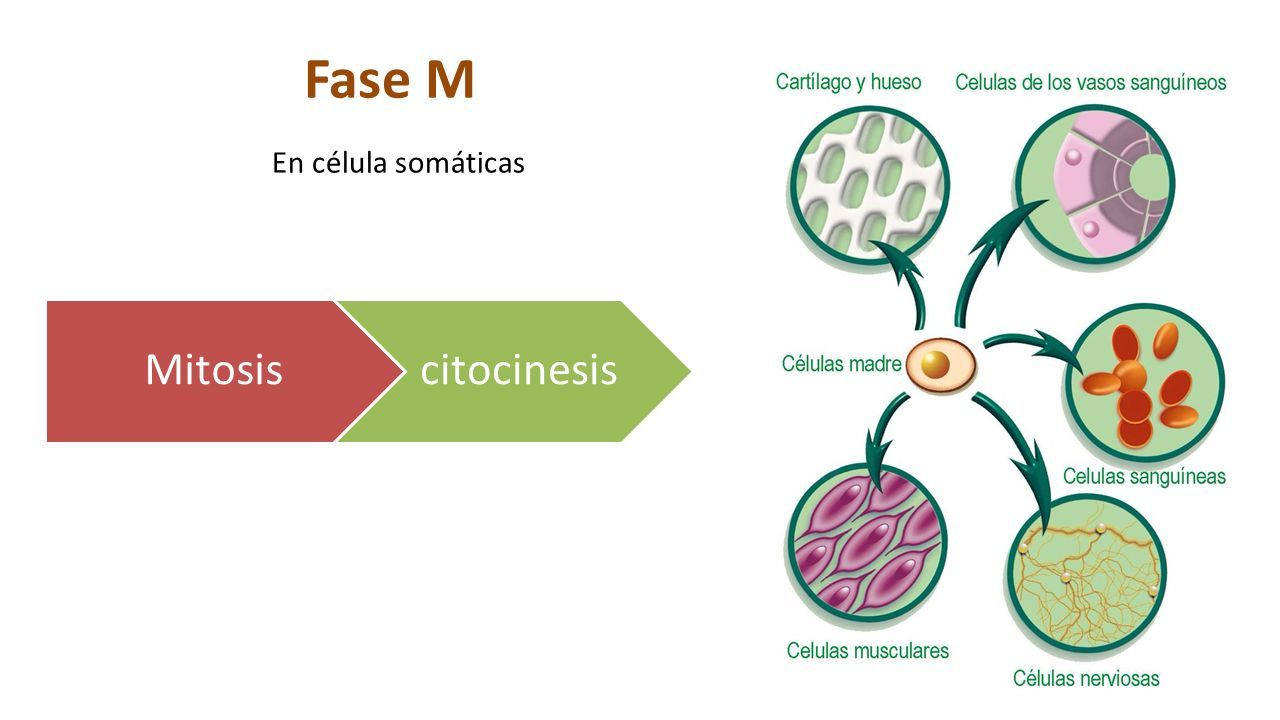 Fase M

En célula somáticas

Mitosis

citocinesis

Cartílago y hueso

Celulas de los vasos sanguíneos

Células madre

Celulas sanguíneas

Celulas musculares

Células nerviosas